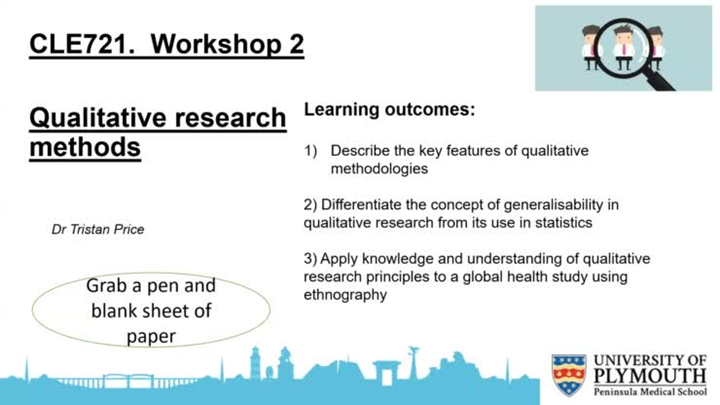 CLE721. Workshop 2

Qualitative research methods

Dr Tristan Price

Grab a pen and blank sheet of paper

Learning outcomes:

1) Describe the key features of qualitative methodologies

2) Differentiate the concept of generalisability in qualitative research from its use in statistics

3) Apply knowledge and understanding of qualitative research principles to a global health study using ethnography

UNIVERSITY OF PLYMOUTH
Peninsula Medical School